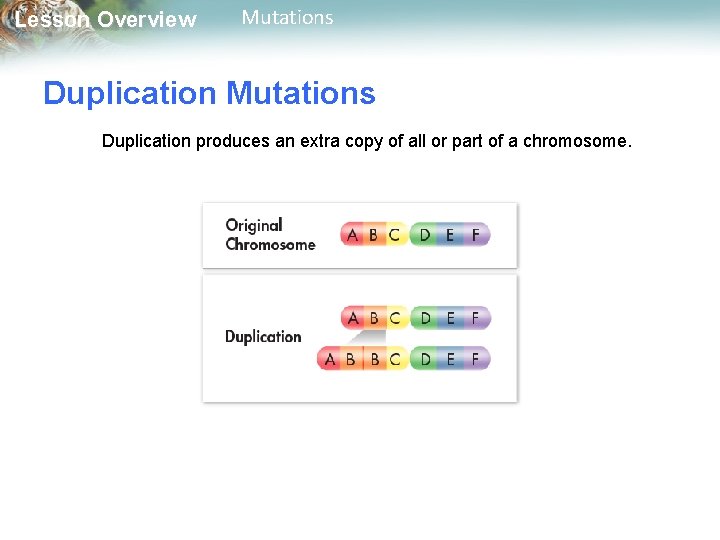 Lesson Overview Mutations

Duplication Mutations

Duplication produces an extra copy of all or part of a chromosome.

Original Chromosome
A B C D E F

Duplication
A B C D E F
A B B C D E F